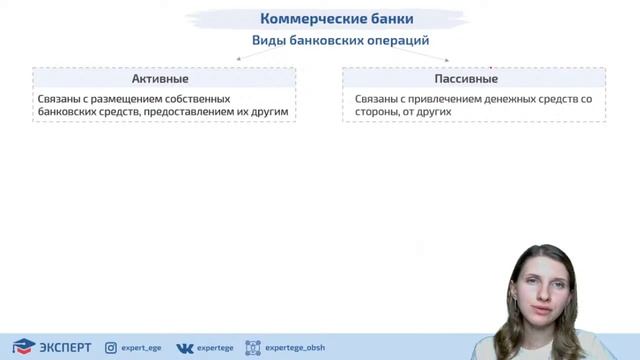 Коммерческие банки

Виды банковских операций

Активные

Связаны с размещением собственных банковских средств, предоставлением их другим

Пассивные

Связаны с привлечением денежных средств со стороны, от других

ЭКСПЕРТ expert_ege expertege expertege_obsh